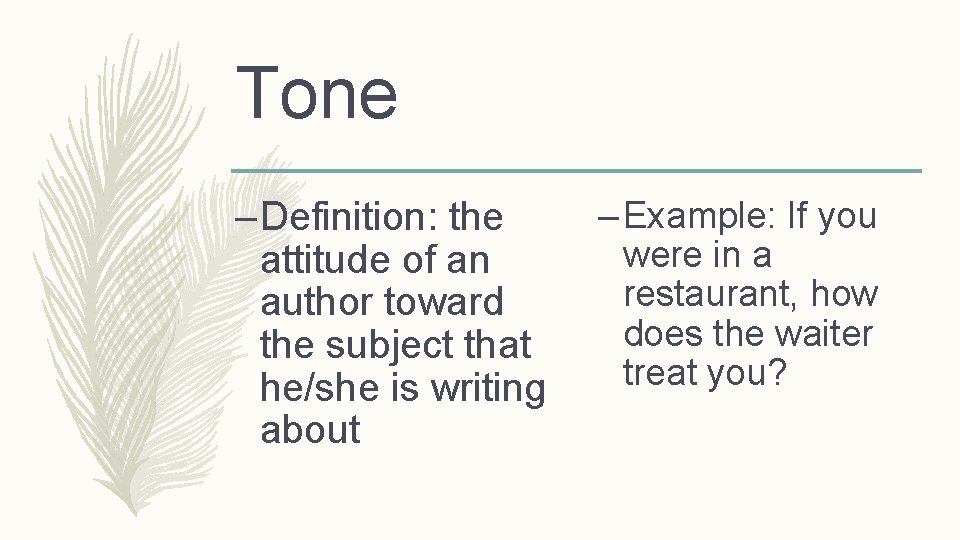 Tone

– Definition: the attitude of an author toward the subject that he/she is writing about

– Example: If you were in a restaurant, how does the waiter treat you?